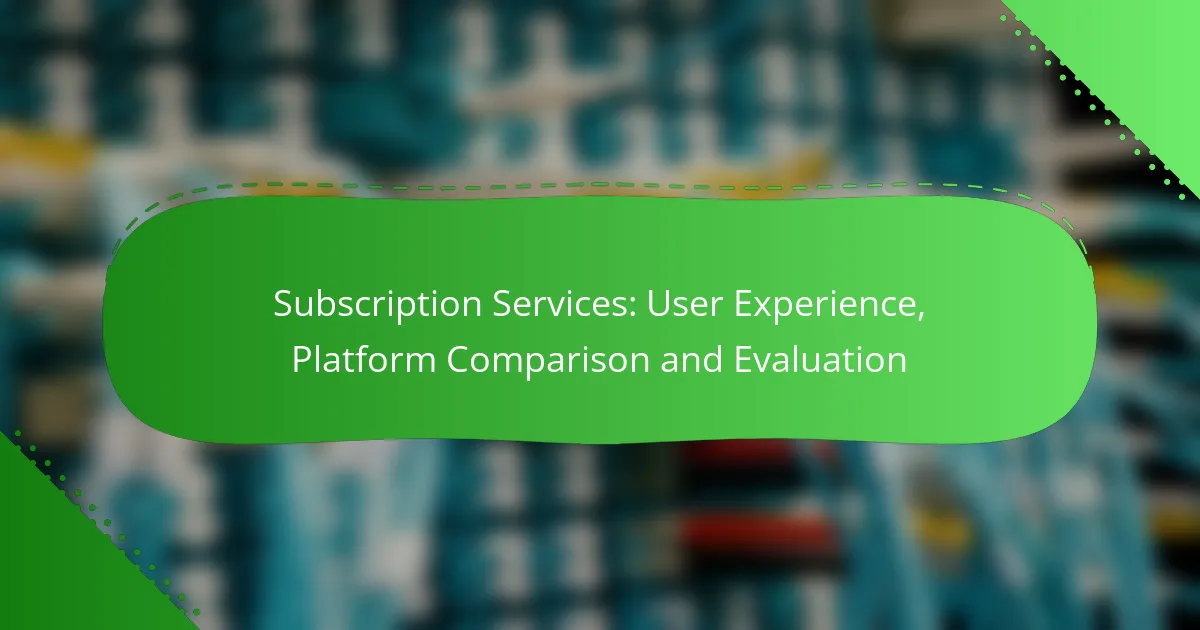 Subscription Services: User Experience, Platform Comparison and Evaluation